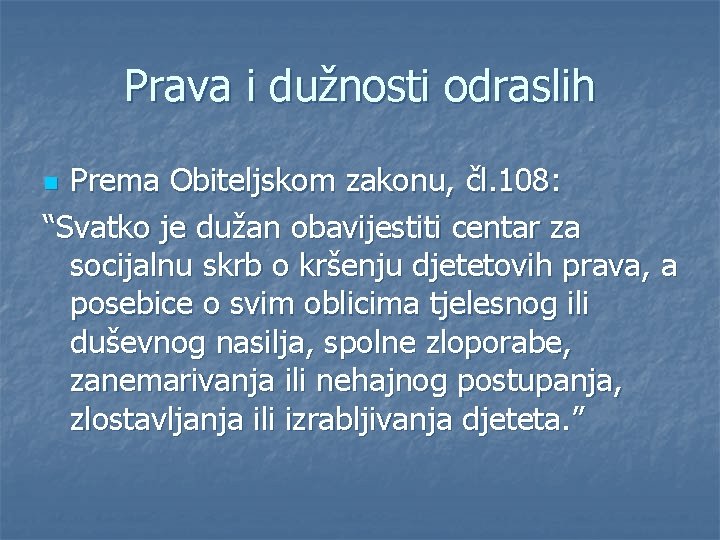 Prava i dužnosti odraslih

Prema Obiteljskom zakonu, čl.108:

“Svatko je dužan obavijestiti centar za socijalnu skrb o kršenju djetetovih prava, a posebice o svim oblicima tjelesnog ili duševnog nasilja, spolne zloporabe, zanemarivanja ili nehajnog postupanja, zlostavljanja ili izrabljivanja djeteta.”